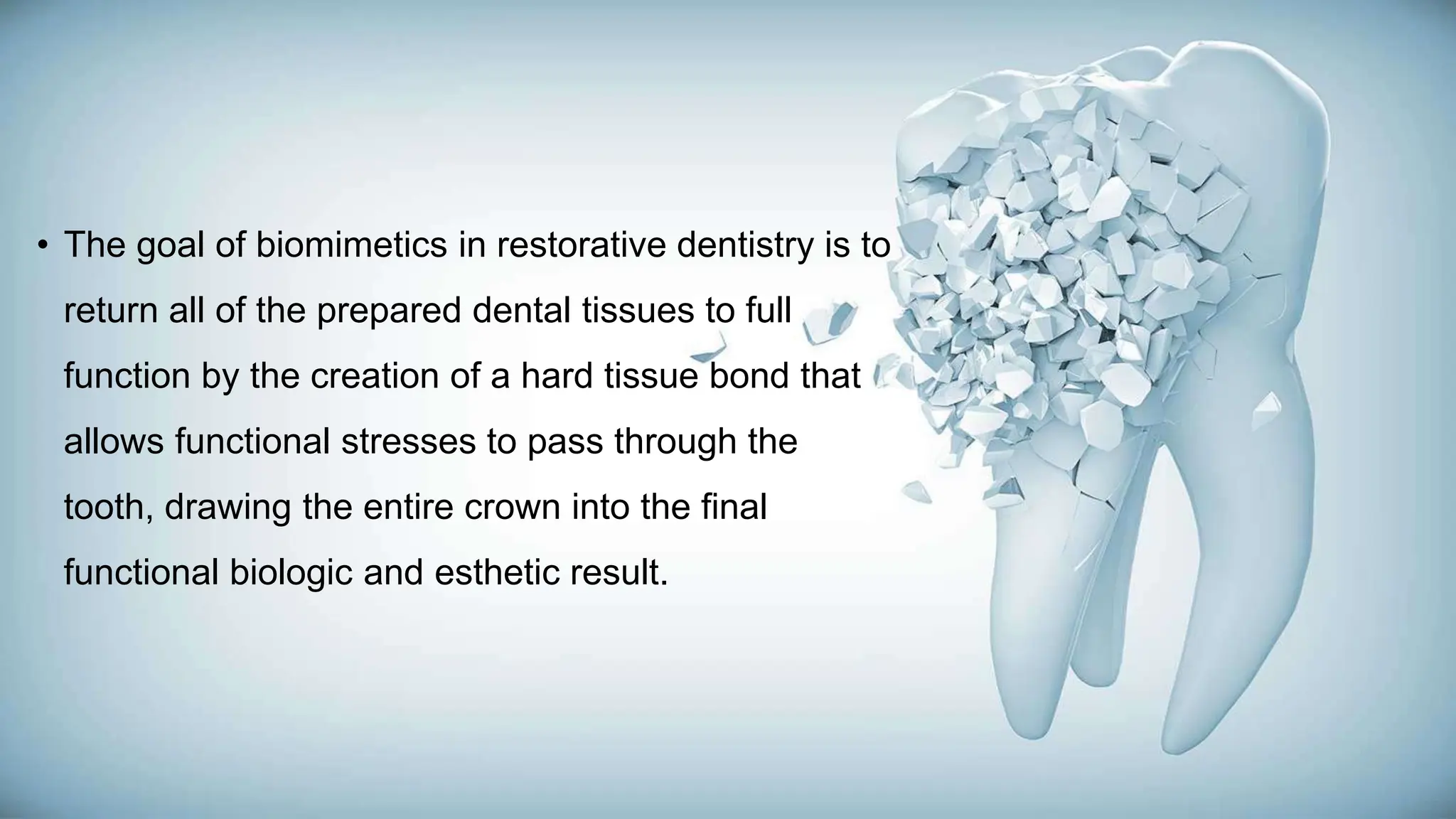 • The goal of biomimetics in restorative dentistry is to return all of the prepared dental tissues to full function by the creation of a hard tissue bond that allows functional stresses to pass through the tooth, drawing the entire crown into the final functional biologic and esthetic result.